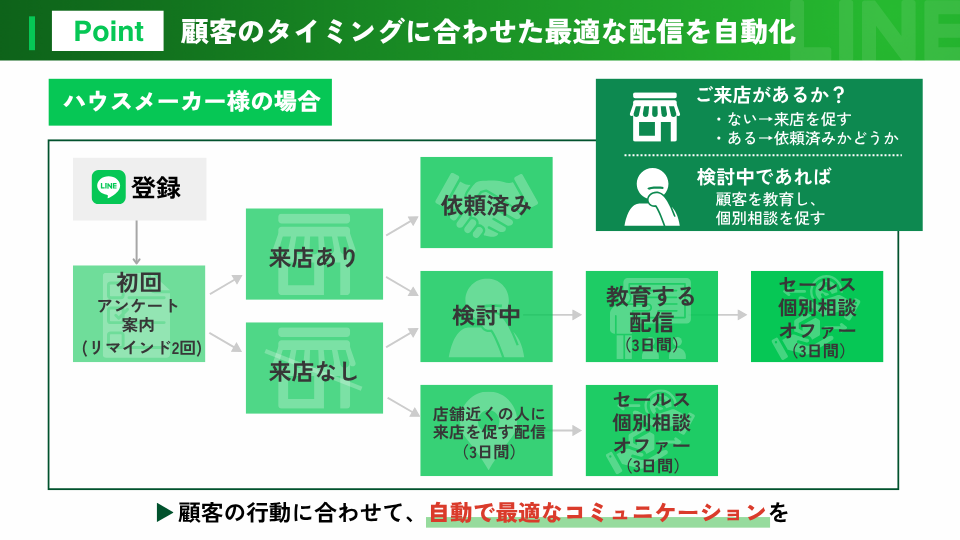 Point 顧客のタイミングに合わせた最適な配信を自動化

LINE

ハウスメーカー様の場合

ご来店があるか？
・ない→来店を促す
・ある→依頼済みかどうか

検討中であれば
顧客を教育し、
個別相談を促す

LINE 登録

初回
アンケート
案内
（リマインド2回）

来店あり

来店なし

依頼済み

検討中

店舗近くの人に
来店を促す配信
（3日間）

教育する
配信
（3日間）

セールス
個別相談
オファー
（3日間）

セールス
個別相談
オファー
（3日間）

▶顧客の行動に合わせて、自動で最適なコミュニケーションを